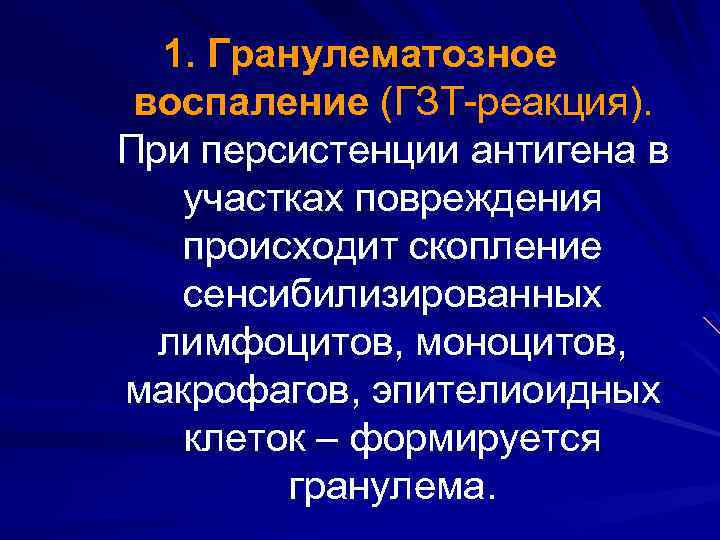 1. Гранулематозное воспаление (ГЗТ-реакция).

При персистенции антигена в участках повреждения происходит скопление сенсибилизированных лимфоцитов, моноцитов, макрофагов, эпителиоидных клеток – формируется гранулема.